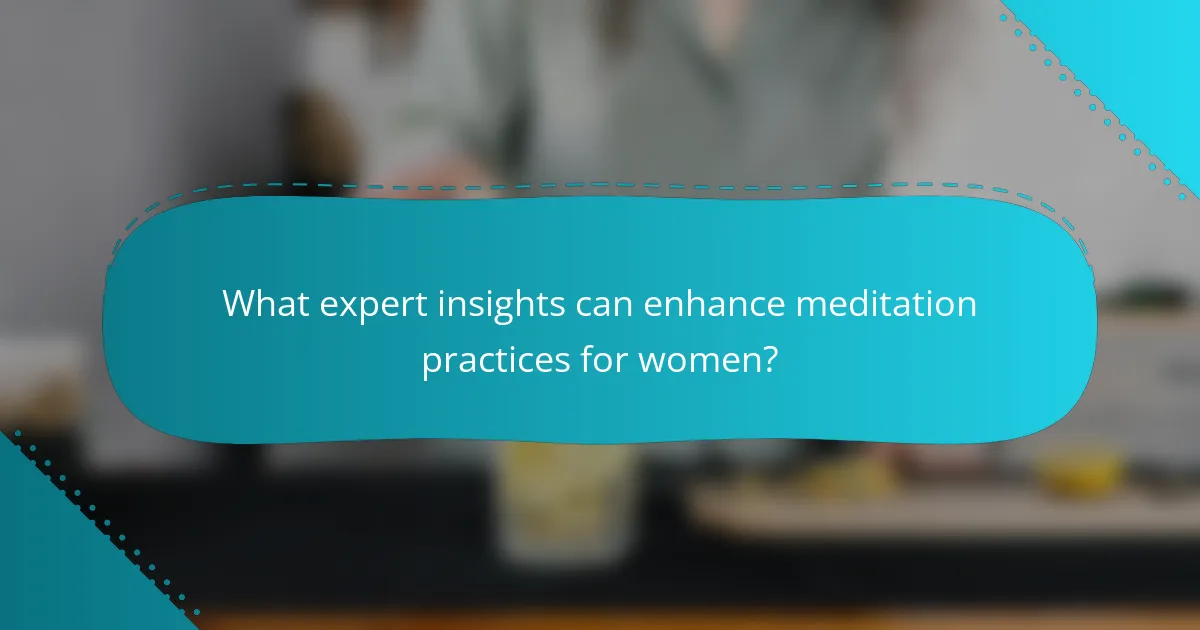 What expert insights can enhance meditation practices for women?